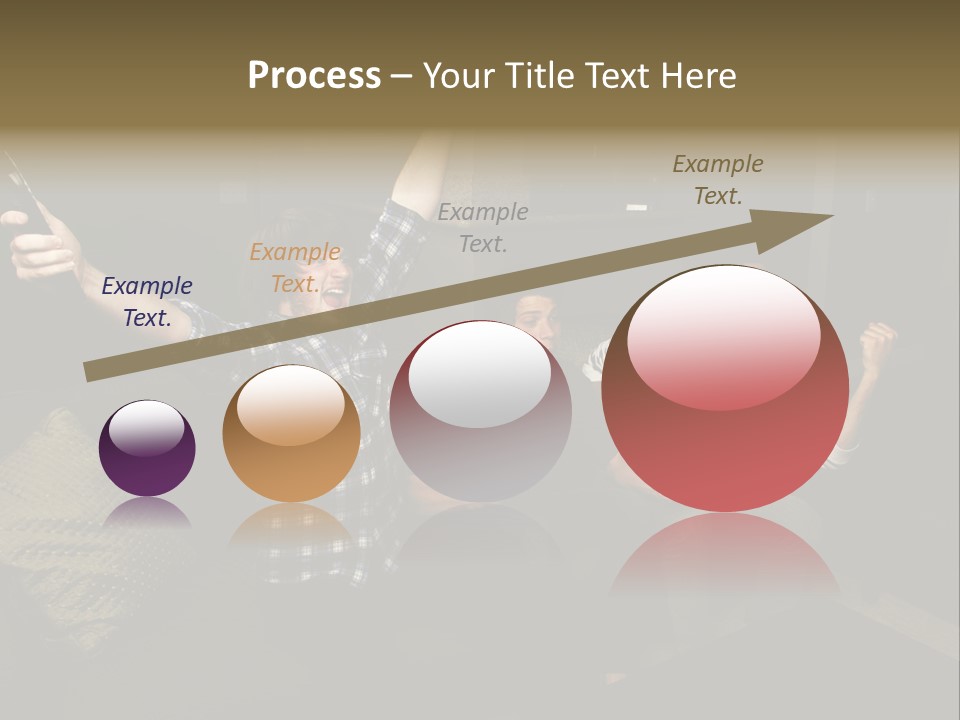 Process – Your Title Text Here

Example Text.

Example Text.

Example Text.

Example Text.